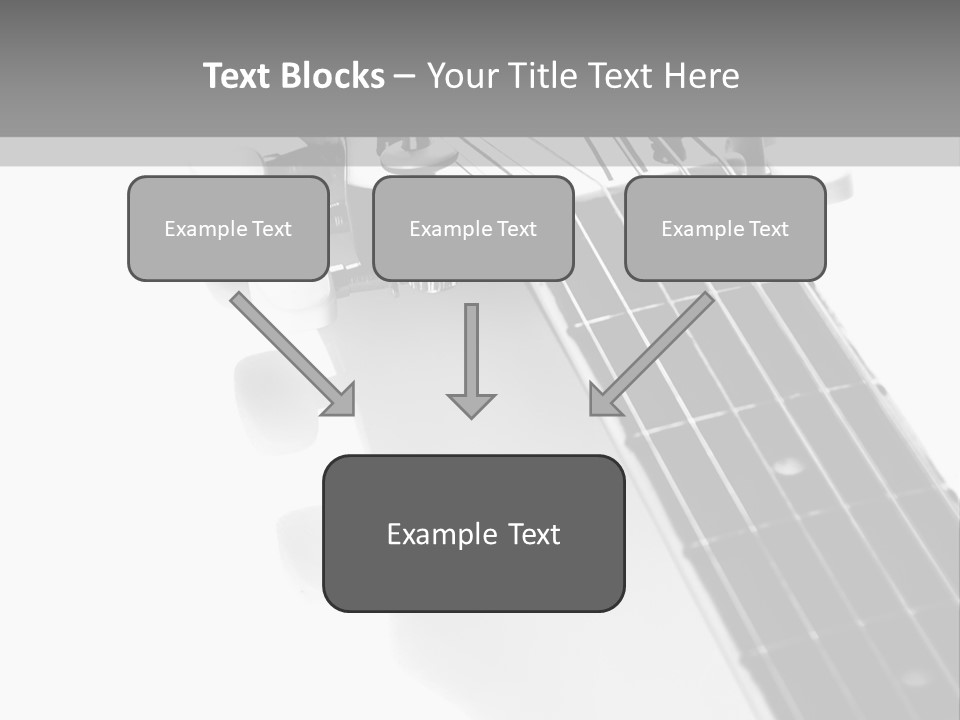 Text Blocks – Your Title Text Here

Example Text

Example Text

Example Text

Example Text